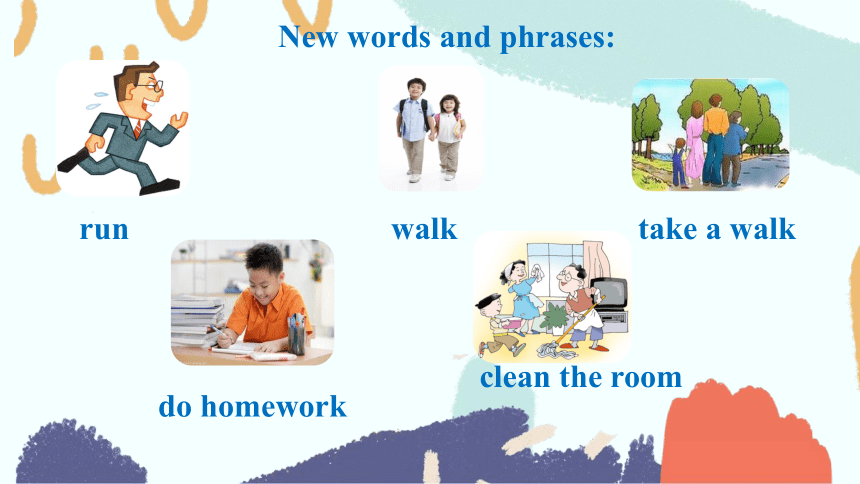 New words and phrases:

run

walk

take a walk

do homework

clean the room